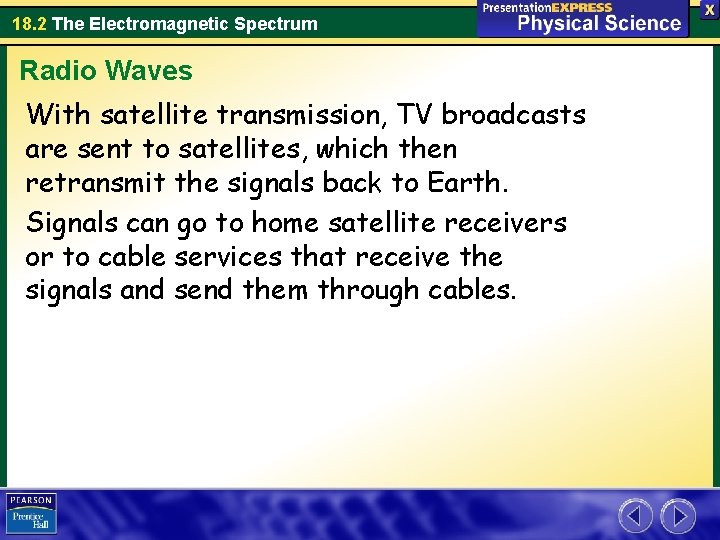 18.2 The Electromagnetic Spectrum

PresentationEXPRESS
Physical Science

X

Radio Waves

With satellite transmission, TV broadcasts are sent to satellites, which then retransmit the signals back to Earth.

Signals can go to home satellite receivers or to cable services that receive the signals and send them through cables.

PEARSON
Prentice Hall